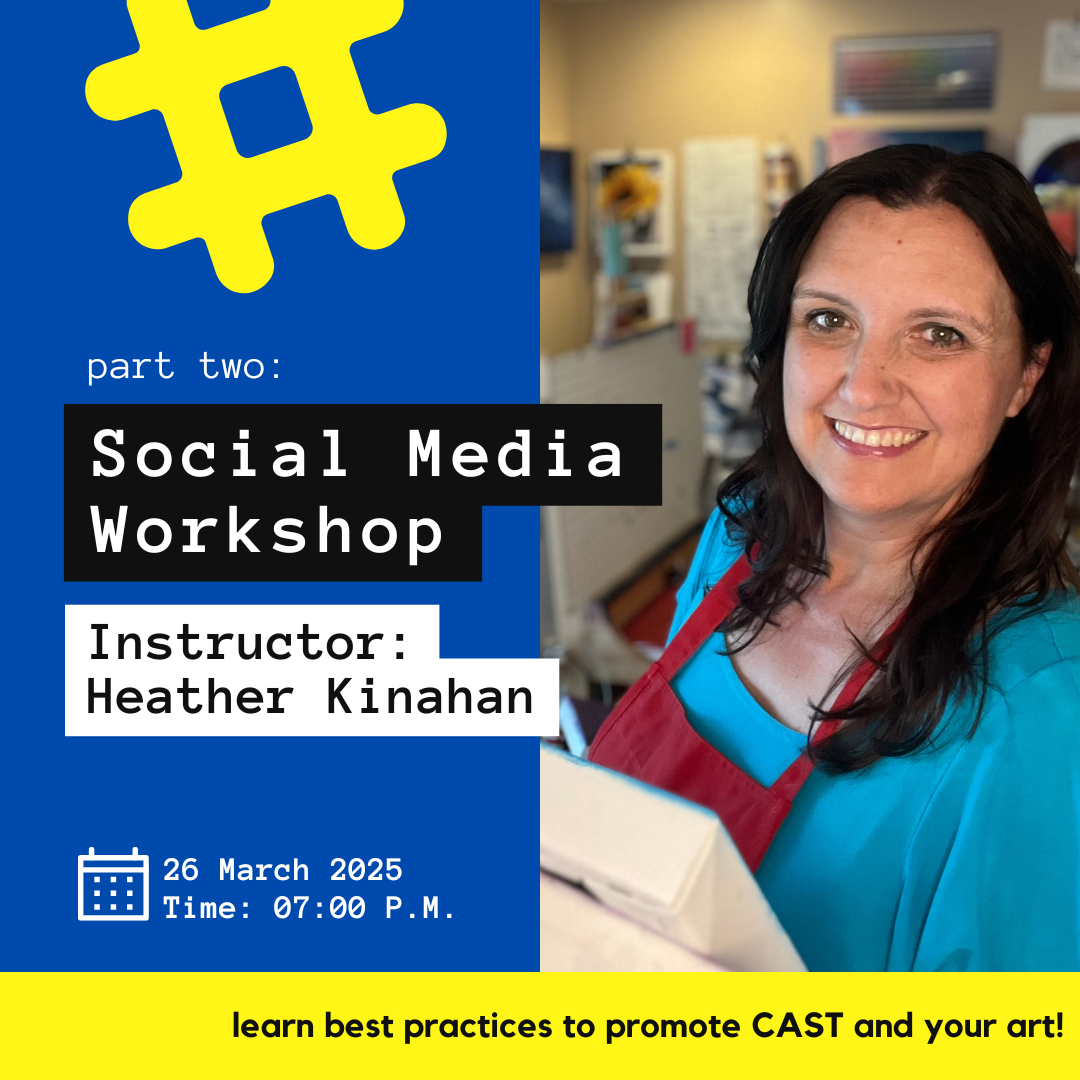 #

part two:

Social Media Workshop

Instructor: Heather Kinahan

26 March 2025
Time: 07:00 P.M.

learn best practices to promote CAST and your art!